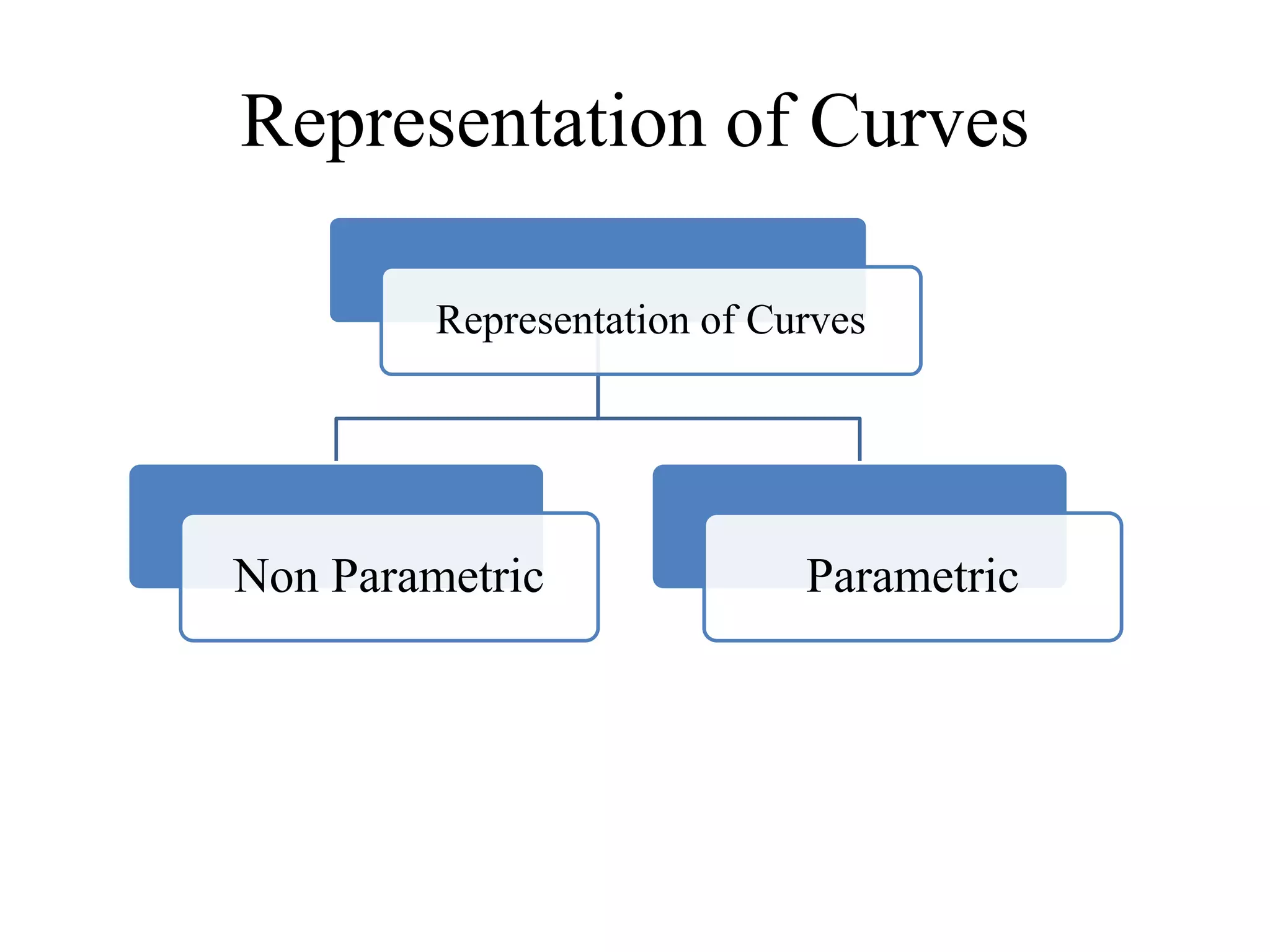 Representation of Curves

Representation of Curves

Non Parametric

Parametric